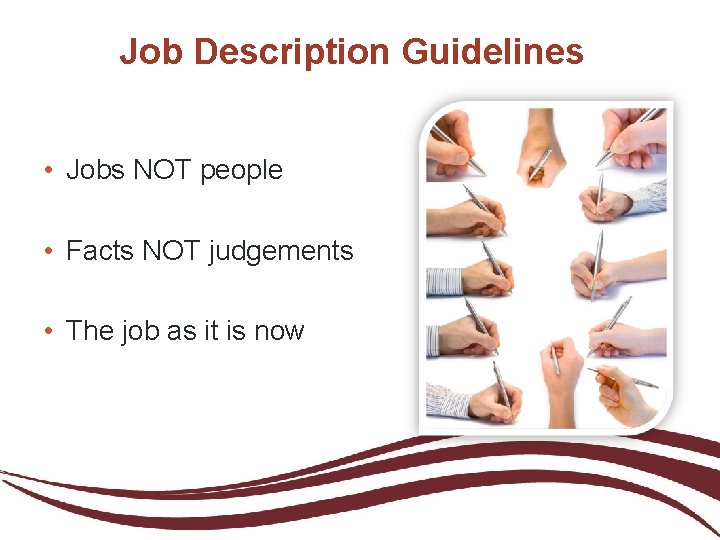 Job Description Guidelines

• Jobs NOT people

• Facts NOT judgements

• The job as it is now